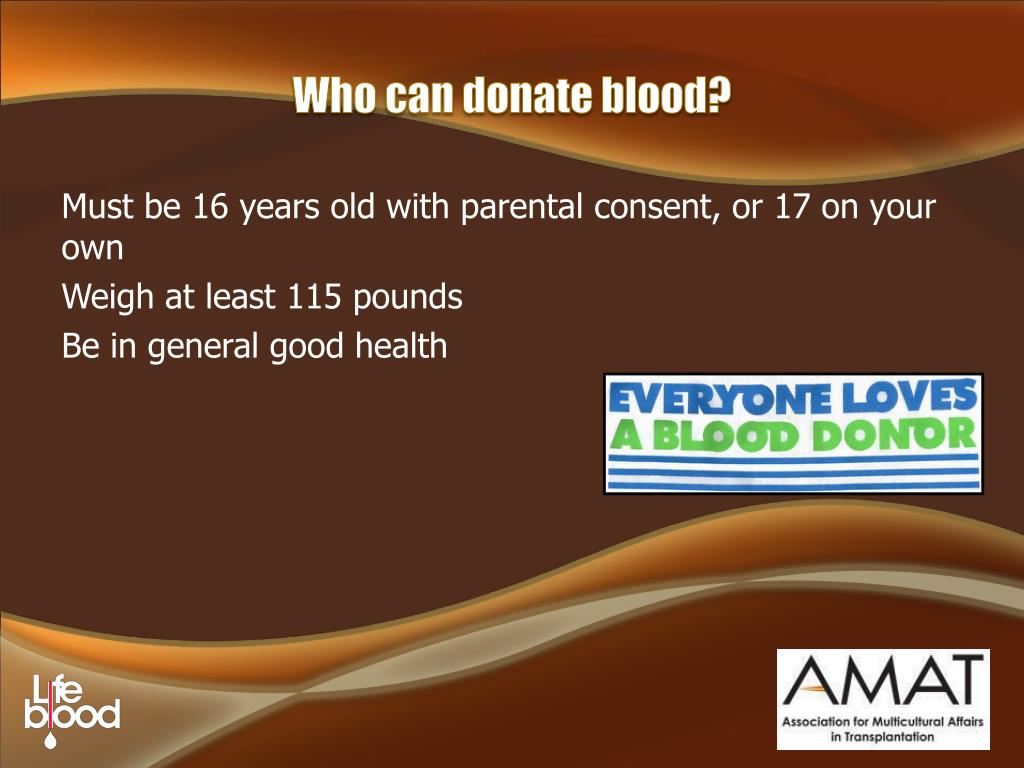 Who can donate blood?

Must be 16 years old with parental consent, or 17 on your own

Weigh at least 115 pounds

Be in general good health

EVERYONE LOVES A BLOOD DONOR

Life blood

AMAT
Association for Multicultural Affairs in Transplantation